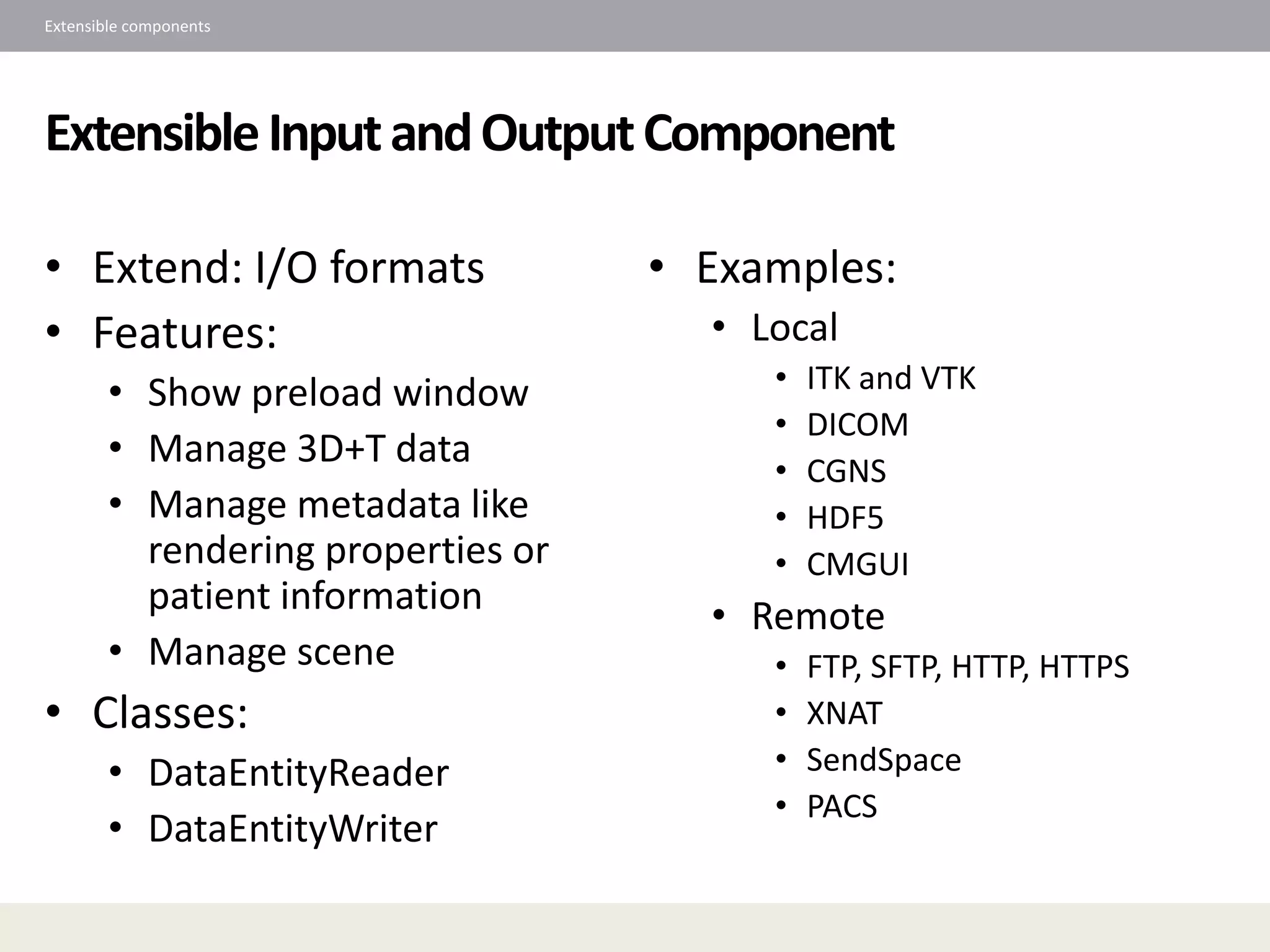 Extensible components

Extensible Input and Output Component

• Extend: I/O formats
• Features:
  • Show preload window
  • Manage 3D+T data
  • Manage metadata like rendering properties or patient information
  • Manage scene
• Classes:
  • DataEntityReader
  • DataEntityWriter

• Examples:
  • Local
    • ITK and VTK
    • DICOM
    • CGNS
    • HDF5
    • CMGUI
  • Remote
    • FTP, SFTP, HTTP, HTTPS
    • XNAT
    • SendSpace
    • PACS